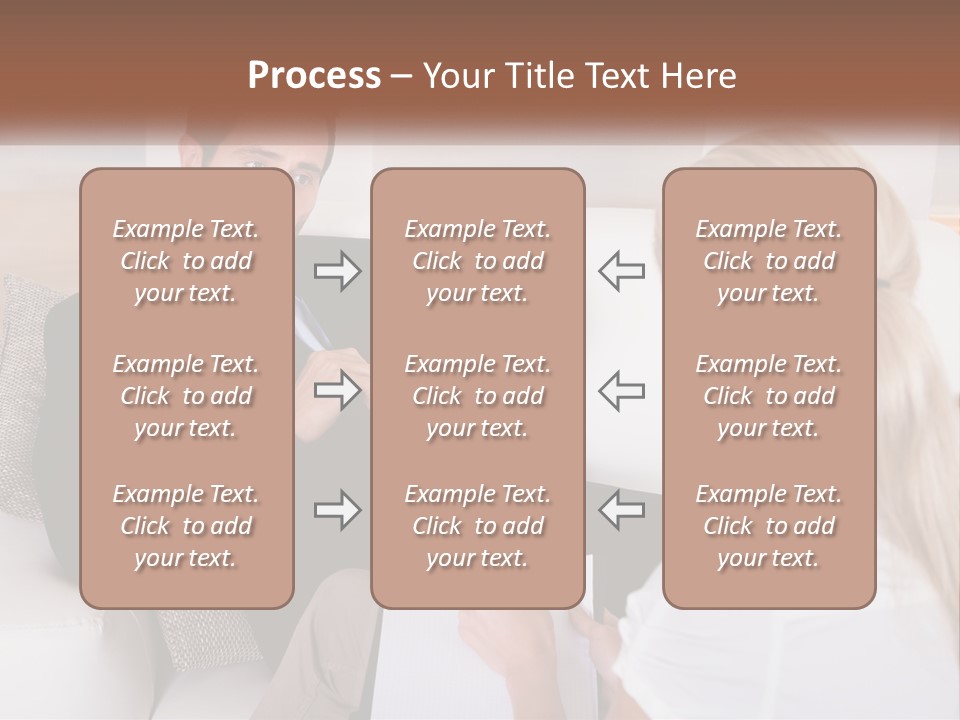 Process – Your Title Text Here

Example Text. Click to add your text.

Example Text. Click to add your text.

Example Text. Click to add your text.

Example Text. Click to add your text.

Example Text. Click to add your text.

Example Text. Click to add your text.

Example Text. Click to add your text.

Example Text. Click to add your text.

Example Text. Click to add your text.